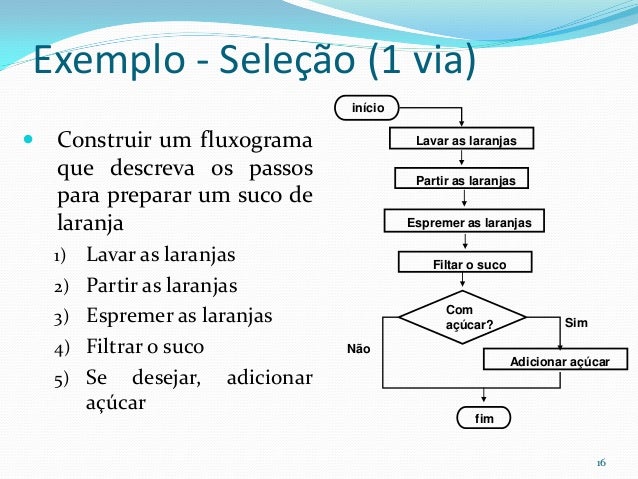 Exemplo - Seleção (1 via)

Construir um fluxograma que descreva os passos para preparar um suco de laranja

1) Lavar as laranjas
2) Partir as laranjas
3) Espremer as laranjas
4) Filtrar o suco
5) Se desejar, adicionar açúcar

início

Lavar as laranjas

Partir as laranjas

Espremer as laranjas

Filtar o suco

Com açúcar?

Sim

Não

Adicionar açúcar

fim

16